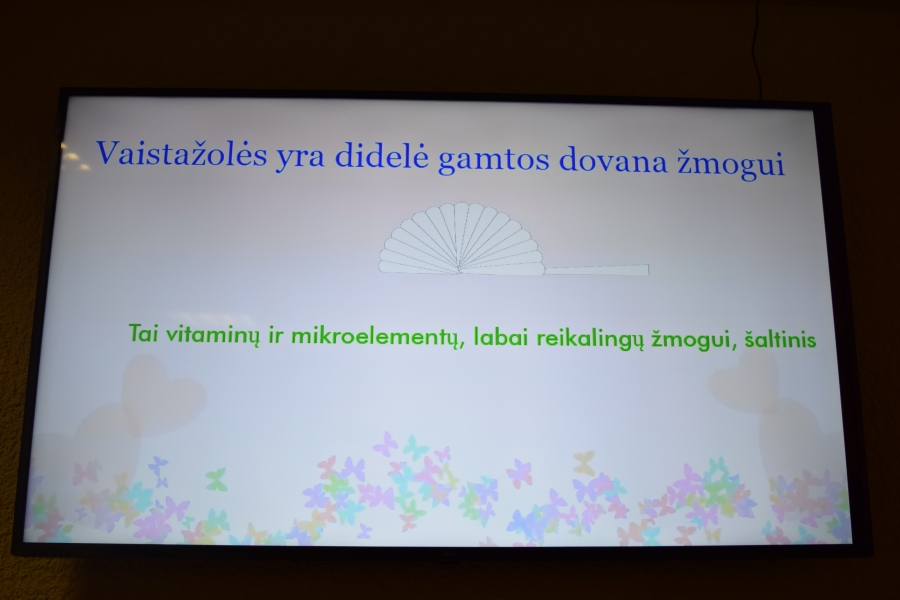 Vaistažolės yra didelė gamtos dovana žmogui

Tai vitaminų ir mikroelementų, labai reikalingų žmogui, šaltinis